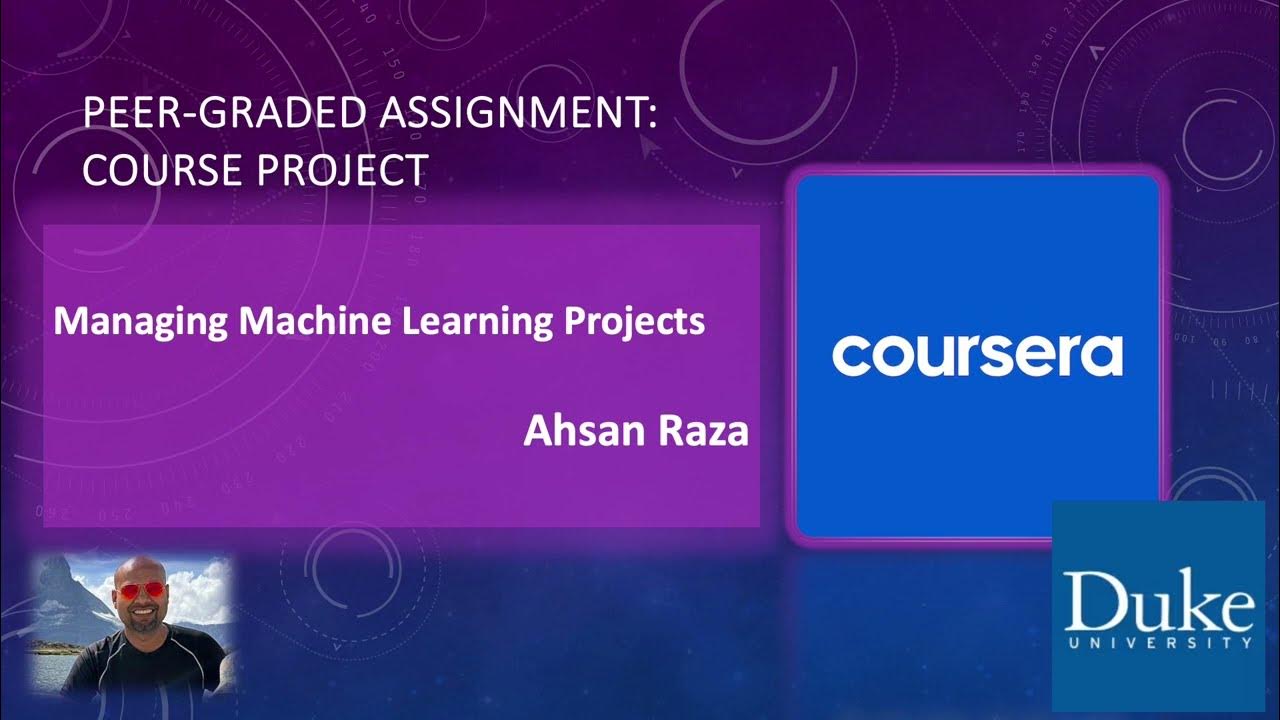 PEER-GRADED ASSIGNMENT: COURSE PROJECT

Managing Machine Learning Projects

Ahsan Raza

coursera

Duke
UNIVERSITY